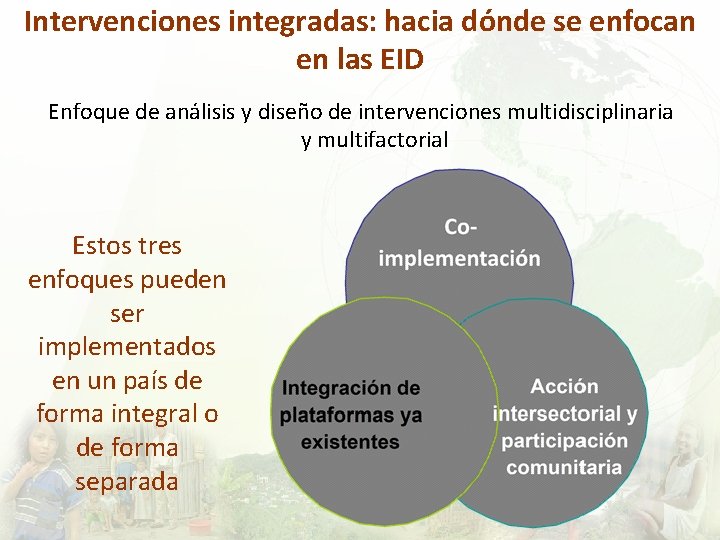 Intervenciones integradas: hacia dónde se enfocan en las EID

Enfoque de análisis y diseño de intervenciones multidisciplinaria y multifactorial

Estos tres enfoques pueden ser implementados en un país de forma integral o de forma separada

Co-implementación

Integración de plataformas ya existentes

Acción intersectorial y participación comunitaria